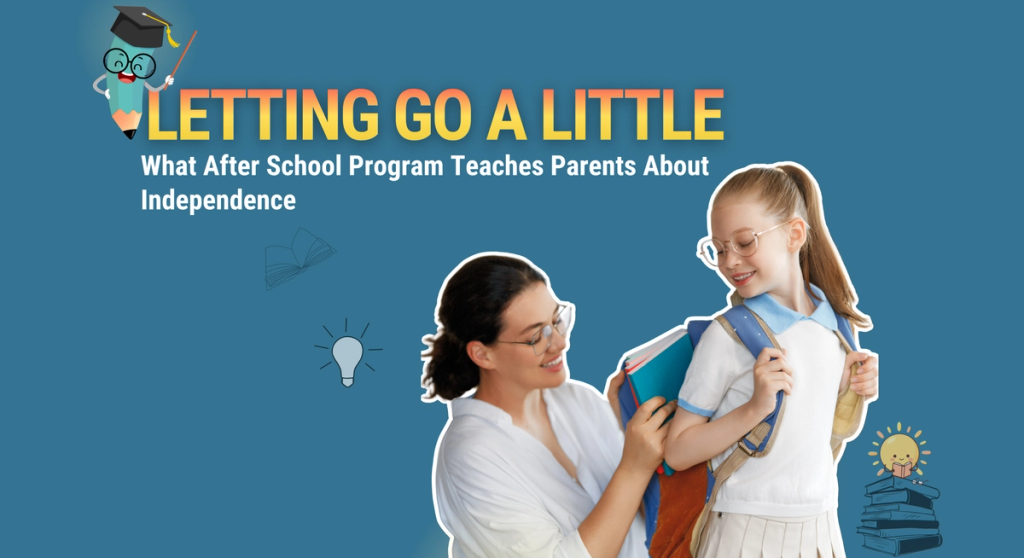 LETTING GO A LITTLE
What After School Program Teaches Parents About Independence